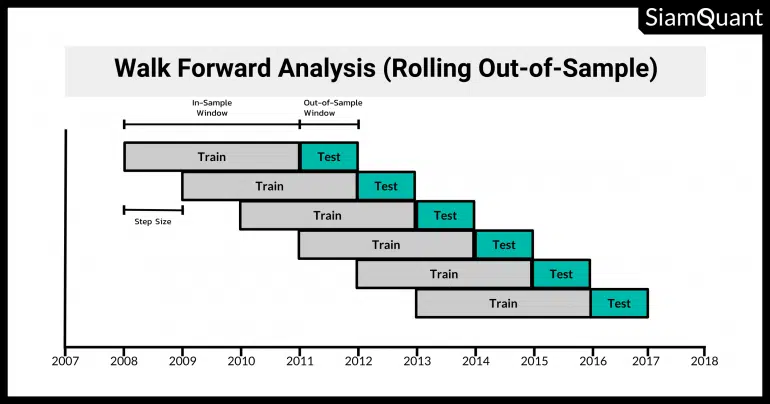 SiamQuant

Walk Forward Analysis (Rolling Out-of-Sample)

In-Sample Window

Out-of-Sample Window

Train Test

Train Test

Step Size

Train Test

Train Test

Train Test

Train Test

2007 2008 2009 2010 2011 2012 2013 2014 2015 2016 2017 2018